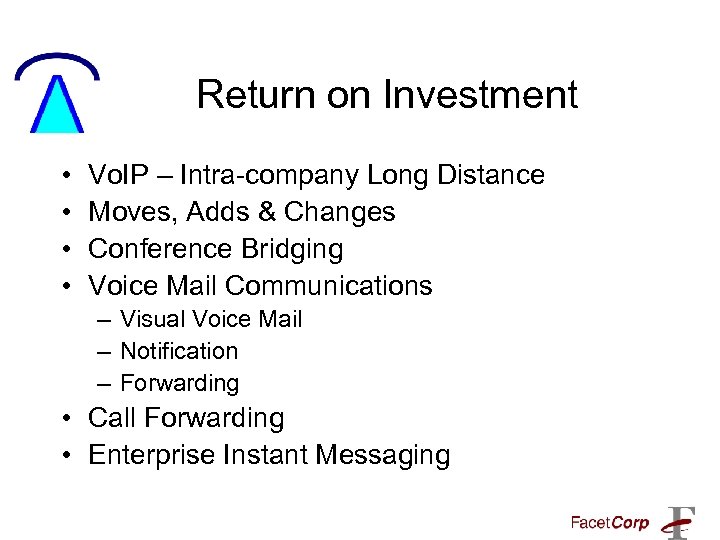 Return on Investment

• VoIP – Intra-company Long Distance
• Moves, Adds & Changes
• Conference Bridging
• Voice Mail Communications
– Visual Voice Mail
– Notification
– Forwarding
• Call Forwarding
• Enterprise Instant Messaging

FacetCorp